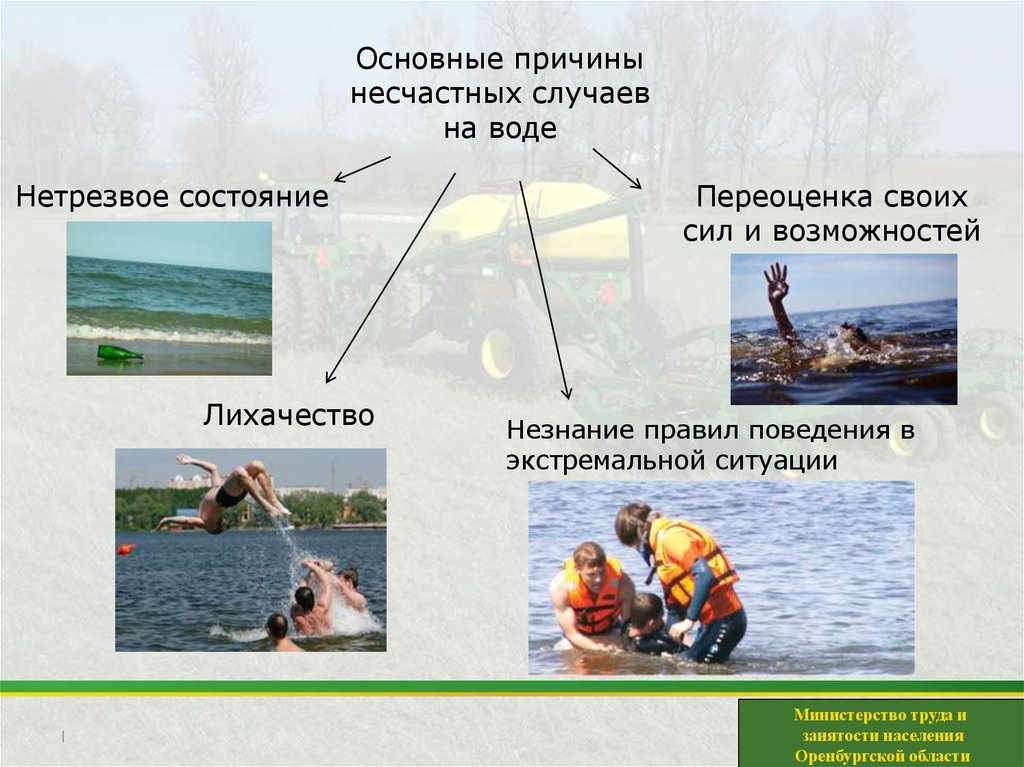 Основные причины несчастных случаев на воде

Нетрезвое состояние

Переоценка своих сил и возможностей

Лихачество

Незнание правил поведения в экстремальной ситуации

Министерство труда и занятости населения Оренбургской области